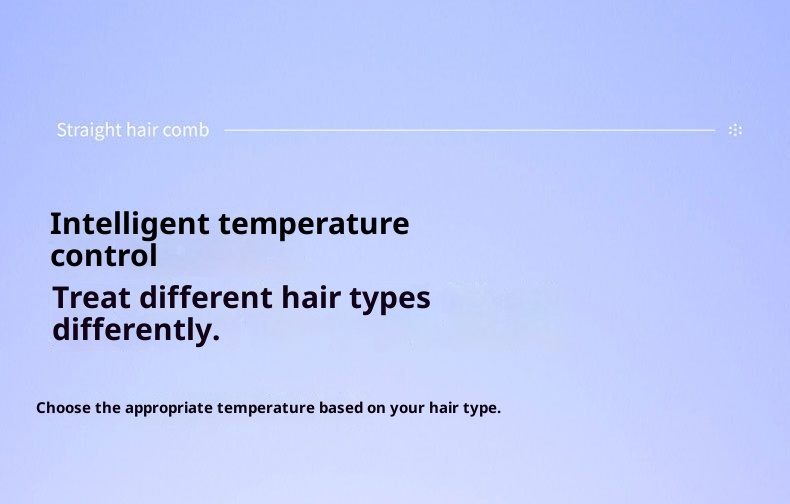 Straight hair comb

Intelligent temperature control

Treat different hair types differently.

Choose the appropriate temperature based on your hair type.